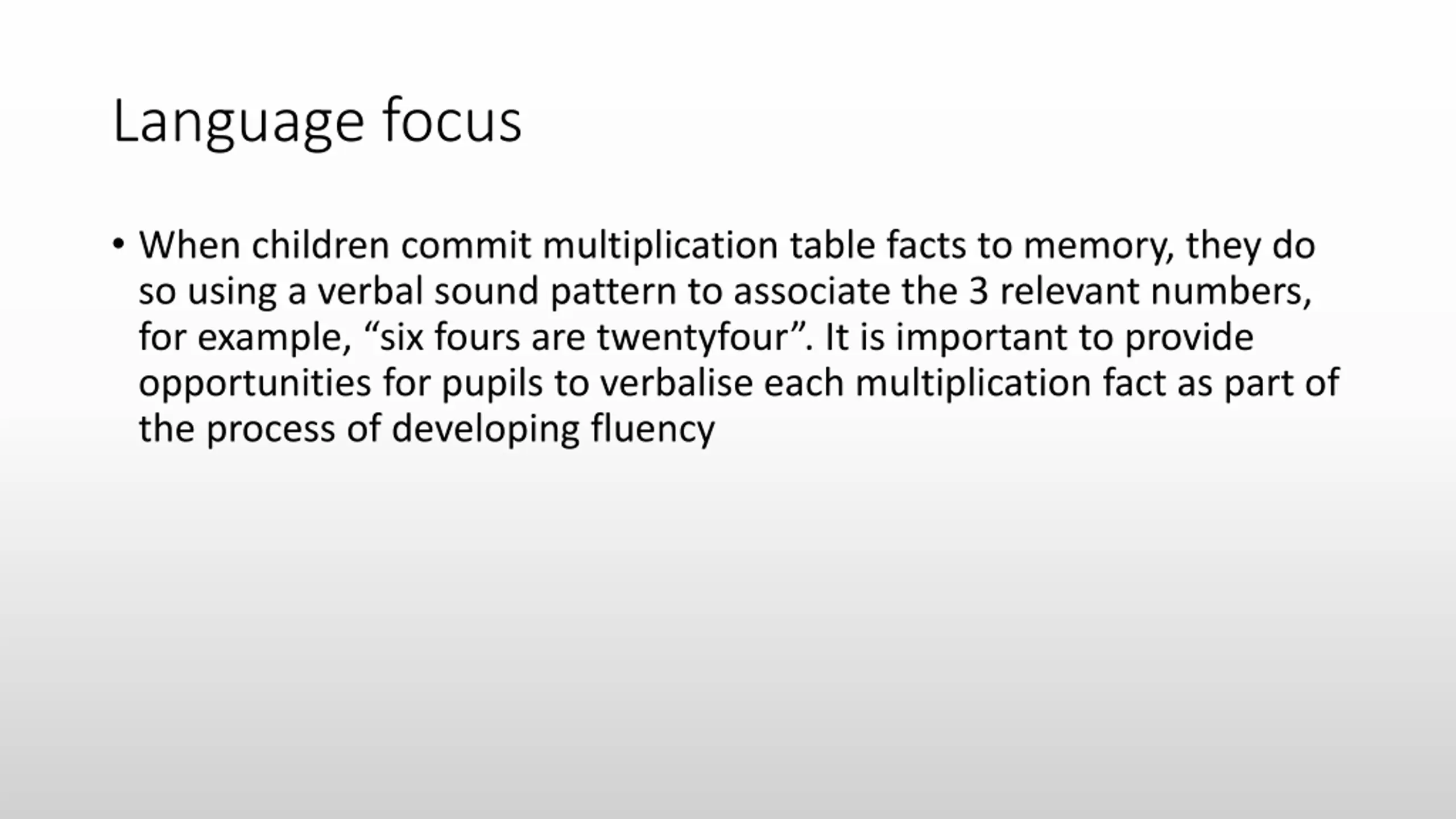 Language focus

• When children commit multiplication table facts to memory, they do so using a verbal sound pattern to associate the 3 relevant numbers, for example, “six fours are twentyfour”. It is important to provide opportunities for pupils to verbalise each multiplication fact as part of the process of developing fluency